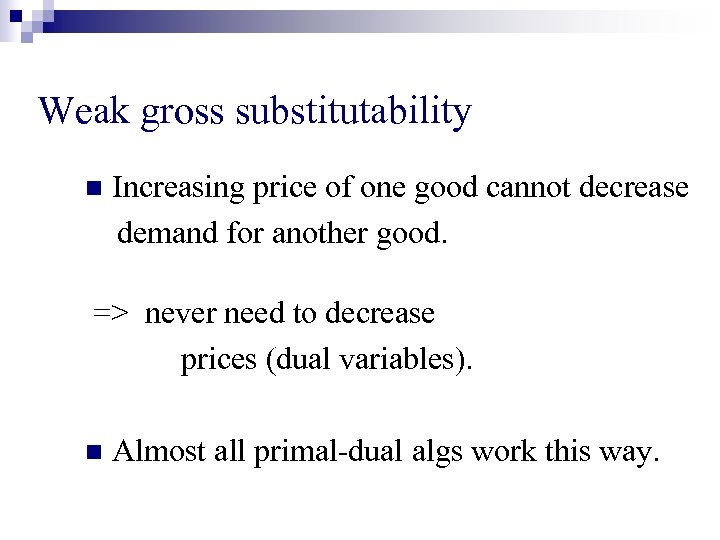 Weak gross substitutability

Increasing price of one good cannot decrease demand for another good.

=> never need to decrease prices (dual variables).

Almost all primal-dual algs work this way.